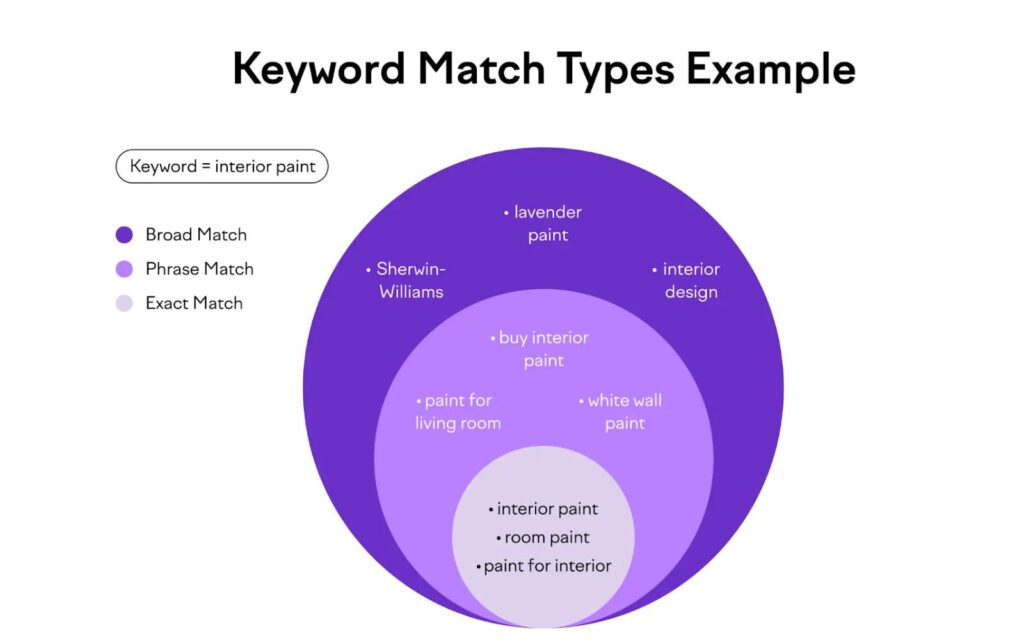 Keyword Match Types Example

Keyword = interior paint

Broad Match
Phrase Match
Exact Match

• lavender paint
• Sherwin-Williams
• interior design

• buy interior paint
• paint for living room
• white wall paint

• interior paint
• room paint
• paint for interior